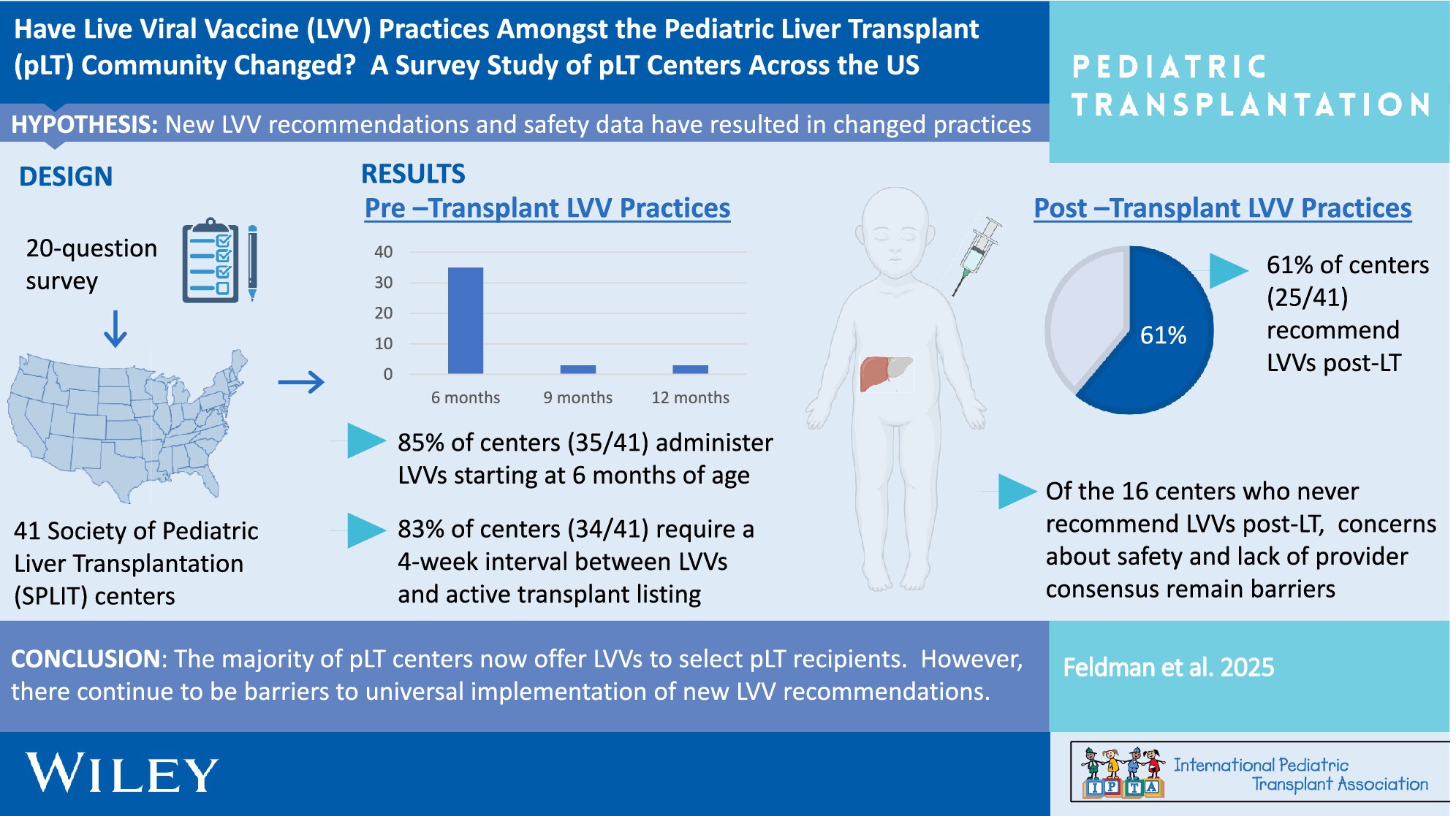 Have Live Viral Vaccine (LVV) Practices Amongst the Pediatric Liver Transplant (pLT) Community Changed? A Survey Study of pLT Centers Across the US

PEDIATRIC TRANSPLANTATION

HYPOTHESIS: New LVV recommendations and safety data have resulted in changed practices

DESIGN

20-question survey

41 Society of Pediatric Liver Transplantation (SPLIT) centers

RESULTS

Pre –Transplant LVV Practices

40
30
20
10
0
6 months
9 months
12 months

85% of centers (35/41) administer LVVs starting at 6 months of age

83% of centers (34/41) require a 4-week interval between LVVs and active transplant listing

Post –Transplant LVV Practices

61%

61% of centers (25/41) recommend LVVs post-LT

Of the 16 centers who never recommend LVVs post-LT, concerns about safety and lack of provider consensus remain barriers

CONCLUSION: The majority of pLT centers now offer LVVs to select pLT recipients. However, there continue to be barriers to universal implementation of new LVV recommendations.

Feldman et al. 2025

WILEY

IPTA International Pediatric Transplant Association